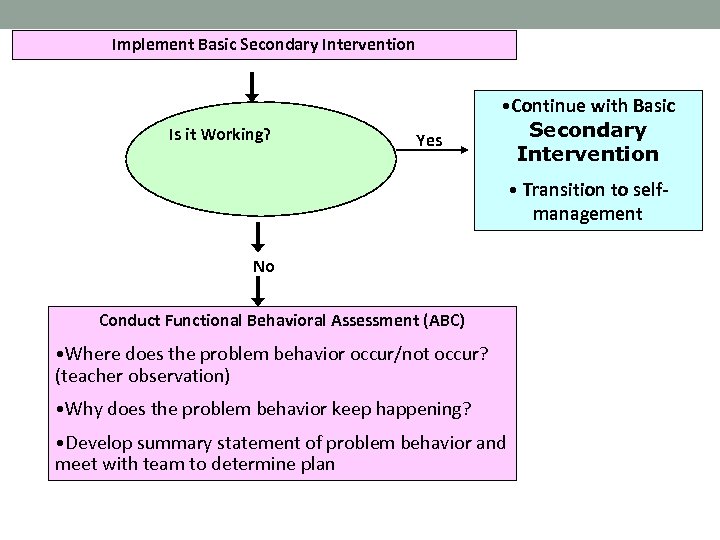 Implement Basic Secondary Intervention

Is it Working?

Yes

•Continue with Basic Secondary Intervention

• Transition to self-management

No

Conduct Functional Behavioral Assessment (ABC)

•Where does the problem behavior occur/not occur? (teacher observation)

•Why does the problem behavior keep happening?

•Develop summary statement of problem behavior and meet with team to determine plan